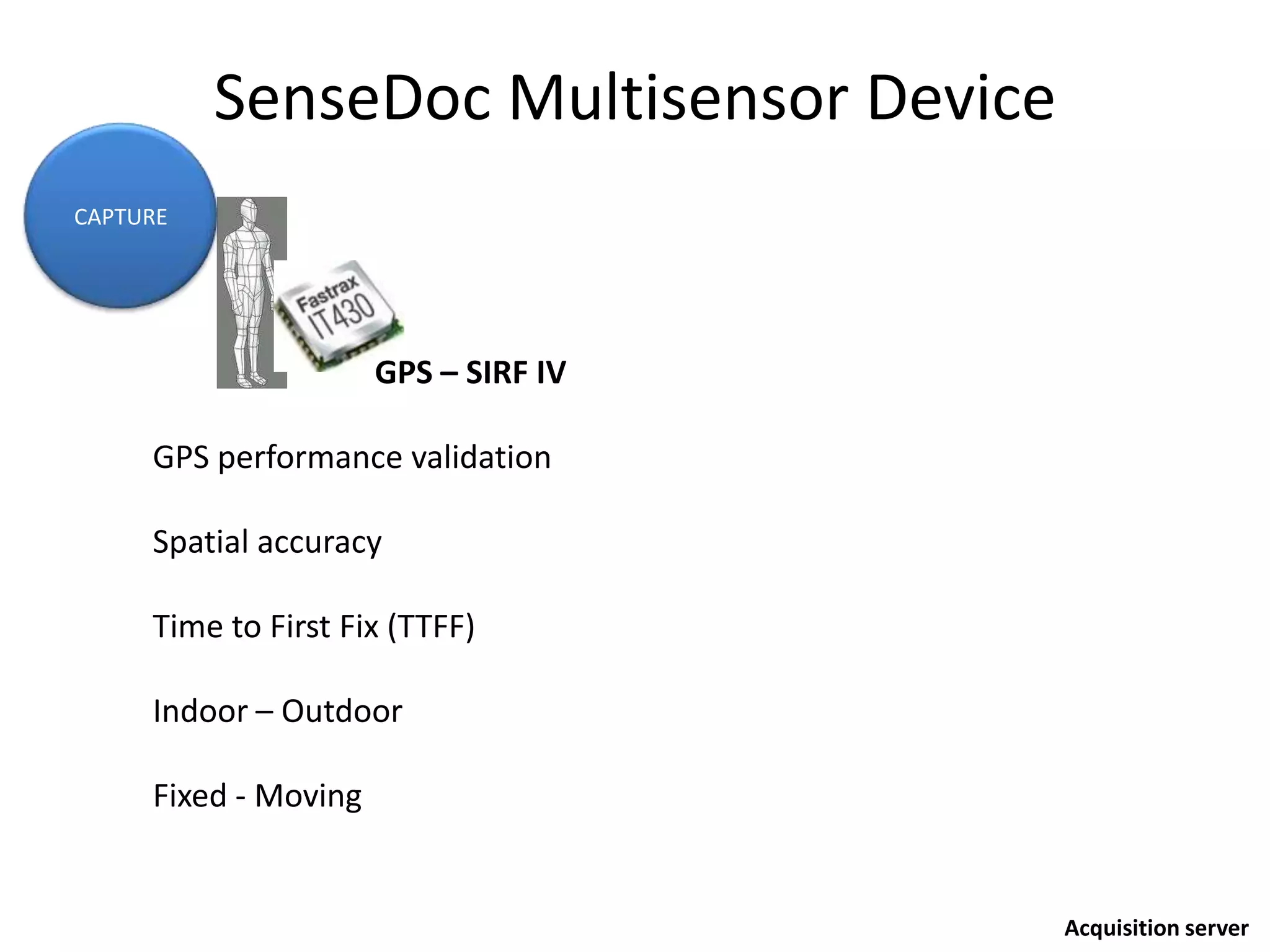 SenseDoc Multisensor Device

CAPTURE

Fastrax
IT430

GPS – SIRF IV

GPS performance validation

Spatial accuracy

Time to First Fix (TTFF)

Indoor – Outdoor

Fixed - Moving

Acquisition server